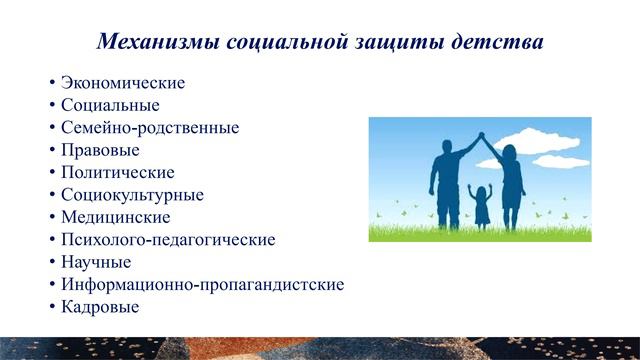 Механизмы социальной защиты детства

• Экономические
• Социальные
• Семейно-родственные
• Правовые
• Политические
• Социокультурные
• Медицинские
• Психолого-педагогические
• Научные
• Информационно-пропагандистские
• Кадровые